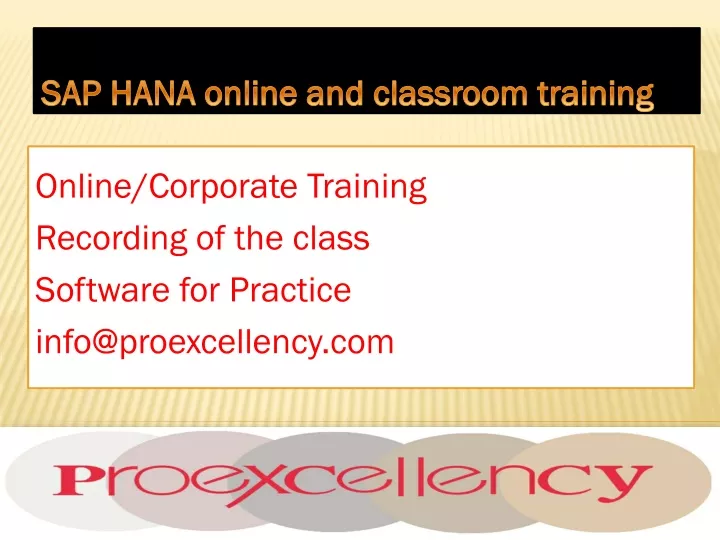 SAP HANA online and classroom training

Online/Corporate Training
Recording of the class
Software for Practice
info@proexcellency.com

Proexcellency